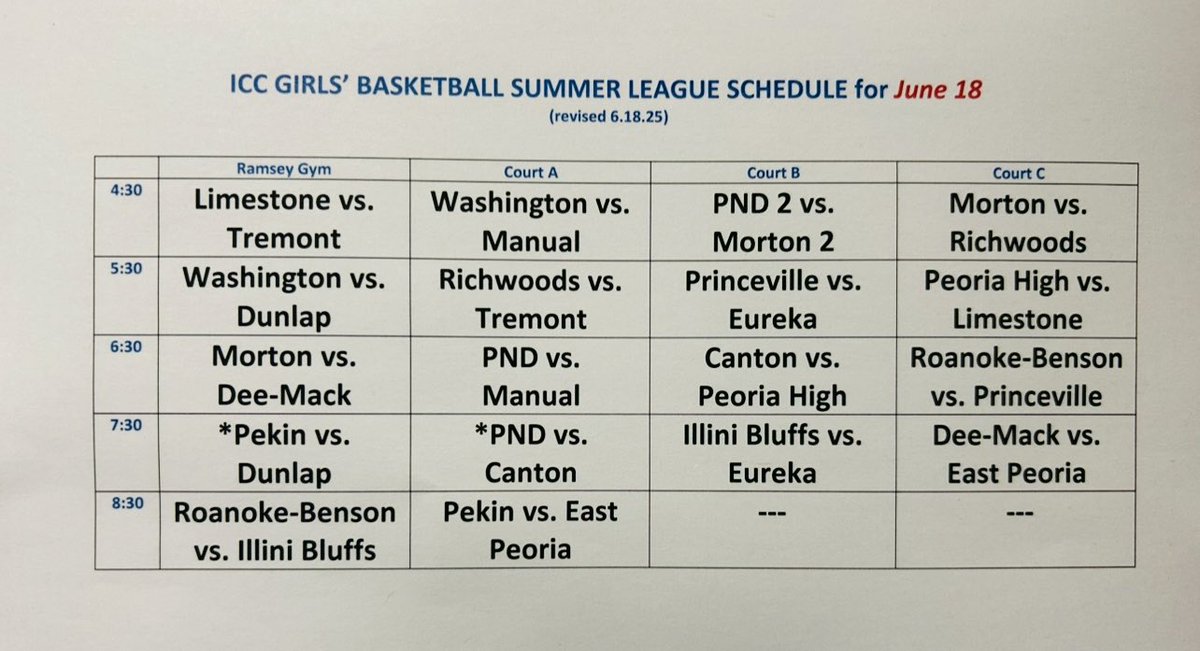 ICC GIRLS' BASKETBALL SUMMER LEAGUE SCHEDULE for June 18
(revised 6.18.25)

| | Ramsey Gym | Court A | Court B | Court C |
|---|---|---|---|---|
| 4:30 | Limestone vs. Tremont | Washington vs. Manual | PND 2 vs. Morton 2 | Morton vs. Richwoods |
| 5:30 | Washington vs. Dunlap | Richwoods vs. Tremont | Princeville vs. Eureka | Peoria High vs. Limestone |
| 6:30 | Morton vs. Dee-Mack | PND vs. Manual | Canton vs. Peoria High | Roanoke-Benson vs. Princeville |
| 7:30 | *Pekin vs. Dunlap | *PND vs. Canton | Illini Bluffs vs. Eureka | Dee-Mack vs. East Peoria |
| 8:30 | Roanoke-Benson vs. Illini Bluffs | Pekin vs. East Peoria | --- | --- |